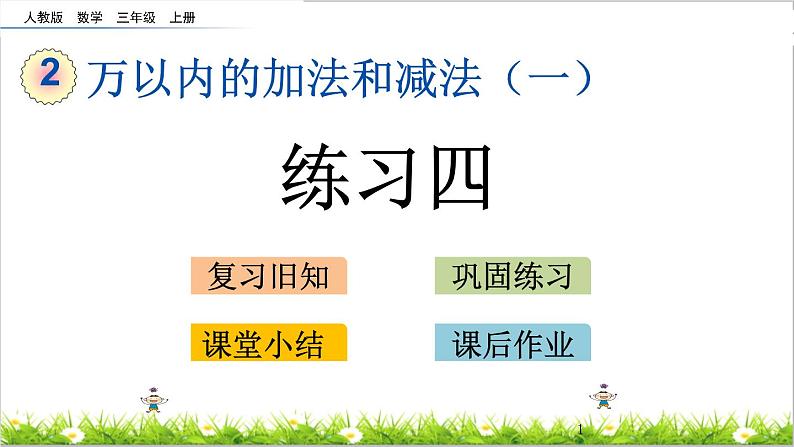 人教版 数学 三年级 上册

2 万以内的加法和减法（一）

练习四

复习旧知

巩固练习

课堂小结

课后作业

1